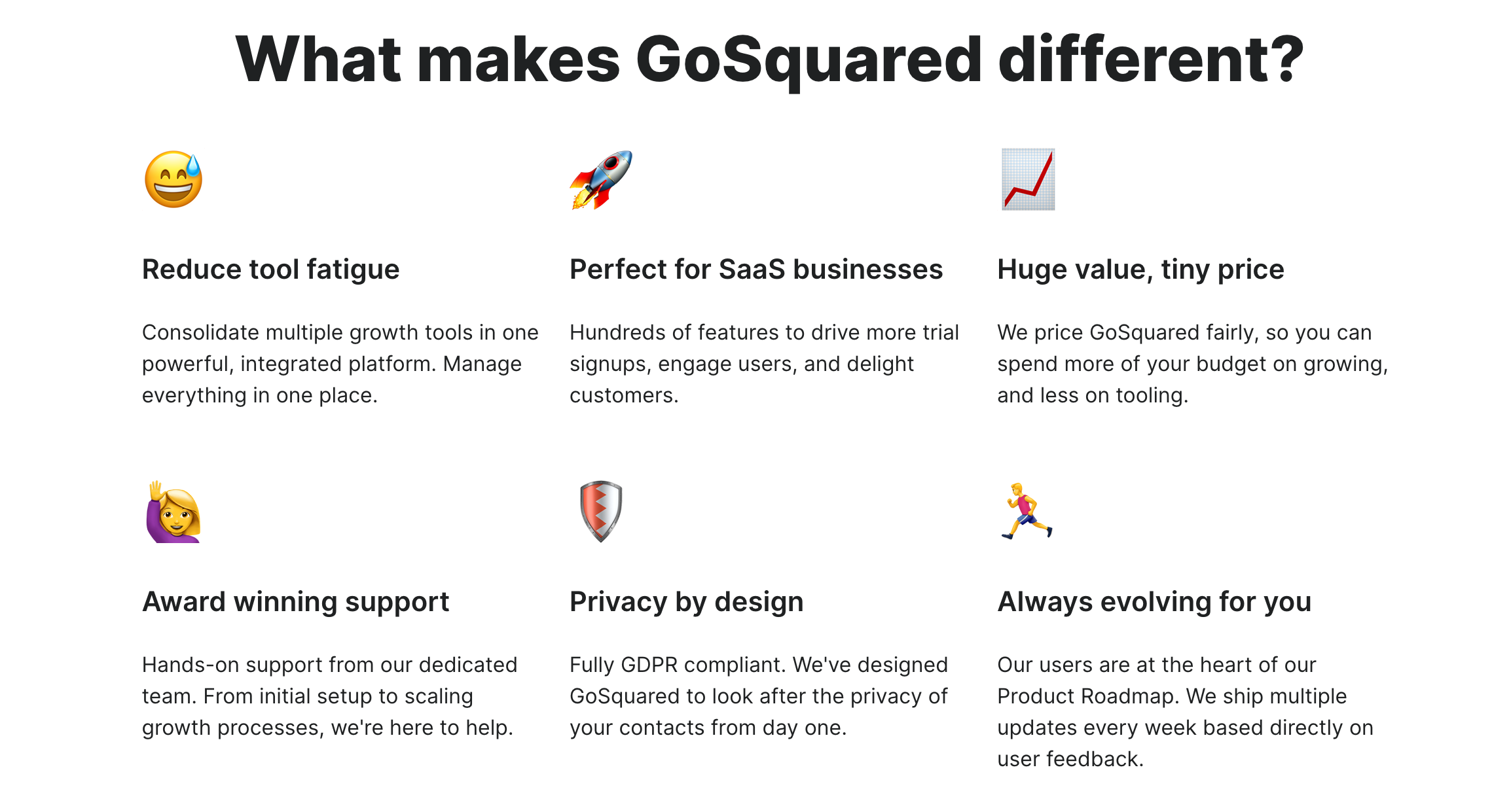 What makes GoSquared different?

Reduce tool fatigue

Consolidate multiple growth tools in one powerful, integrated platform. Manage everything in one place.

Perfect for SaaS businesses

Hundreds of features to drive more trial signups, engage users, and delight customers.

Huge value, tiny price

We price GoSquared fairly, so you can spend more of your budget on growing, and less on tooling.

Award winning support

Hands-on support from our dedicated team. From initial setup to scaling growth processes, we're here to help.

Privacy by design

Fully GDPR compliant. We've designed GoSquared to look after the privacy of your contacts from day one.

Always evolving for you

Our users are at the heart of our Product Roadmap. We ship multiple updates every week based directly on user feedback.